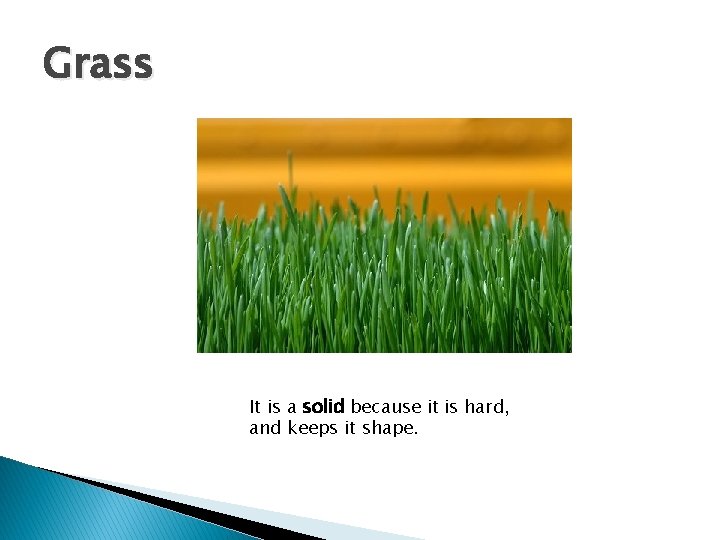 Grass

It is a solid because it is hard, and keeps it shape.